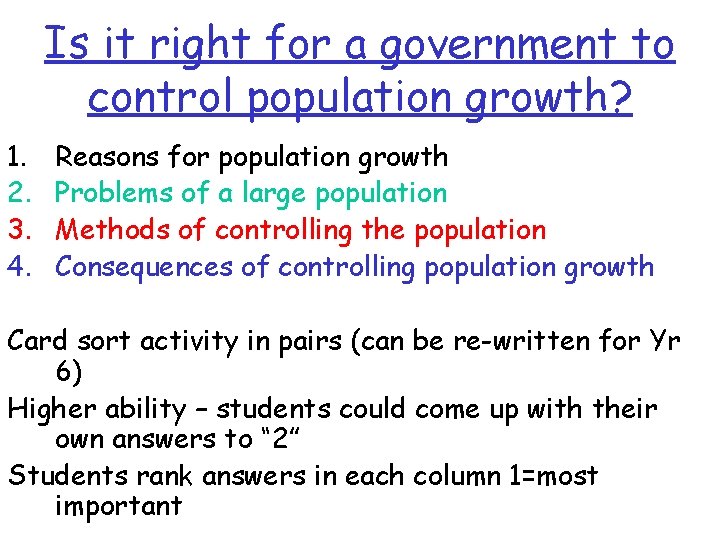 Is it right for a government to control population growth?

1. Reasons for population growth
2. Problems of a large population
3. Methods of controlling the population
4. Consequences of controlling population growth

Card sort activity in pairs (can be re-written for Yr 6)

Higher ability – students could come up with their own answers to “2”

Students rank answers in each column 1=most important